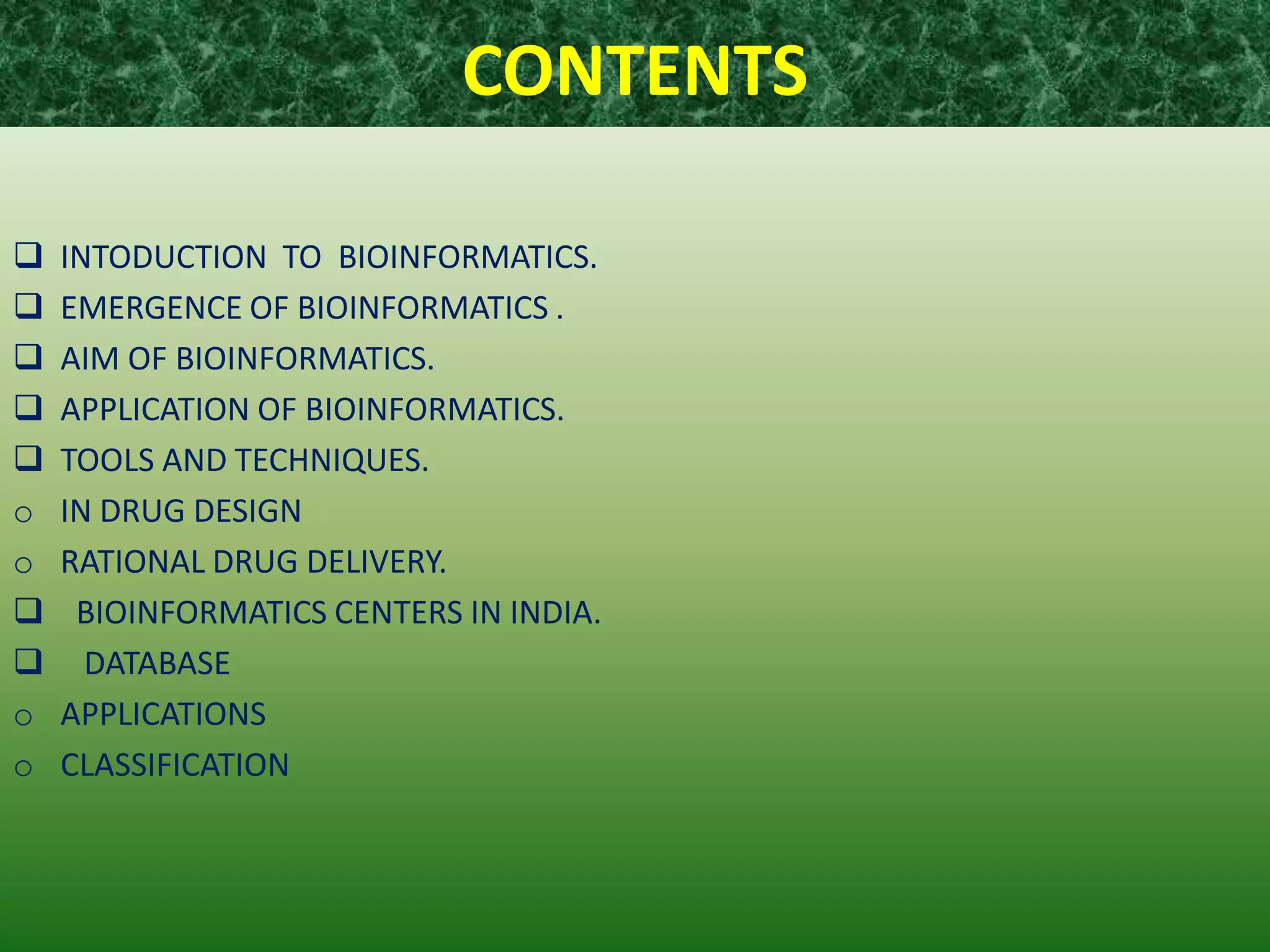 CONTENTS

❑ INTODUCTION TO BIOINFORMATICS.
❑ EMERGENCE OF BIOINFORMATICS .
❑ AIM OF BIOINFORMATICS.
❑ APPLICATION OF BIOINFORMATICS.
❑ TOOLS AND TECHNIQUES.
o IN DRUG DESIGN
o RATIONAL DRUG DELIVERY.
❑ BIOINFORMATICS CENTERS IN INDIA.
❑ DATABASE
o APPLICATIONS
o CLASSIFICATION